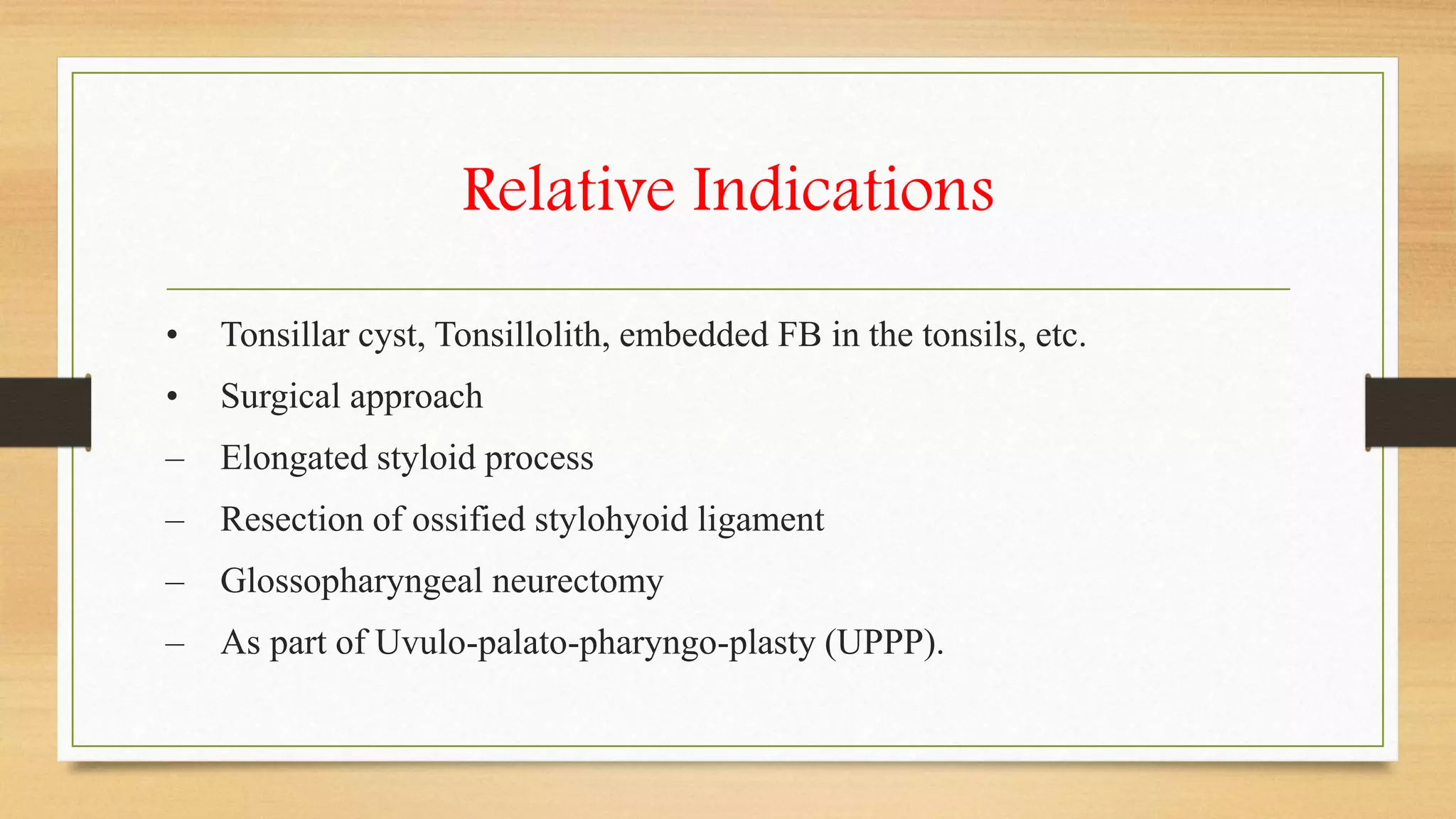 Relative Indications

• Tonsillar cyst, Tonsillolith, embedded FB in the tonsils, etc.
• Surgical approach
– Elongated styloid process
– Resection of ossified stylohyoid ligament
– Glossopharyngeal neurectomy
– As part of Uvulo-palato-pharyngo-plasty (UPPP).